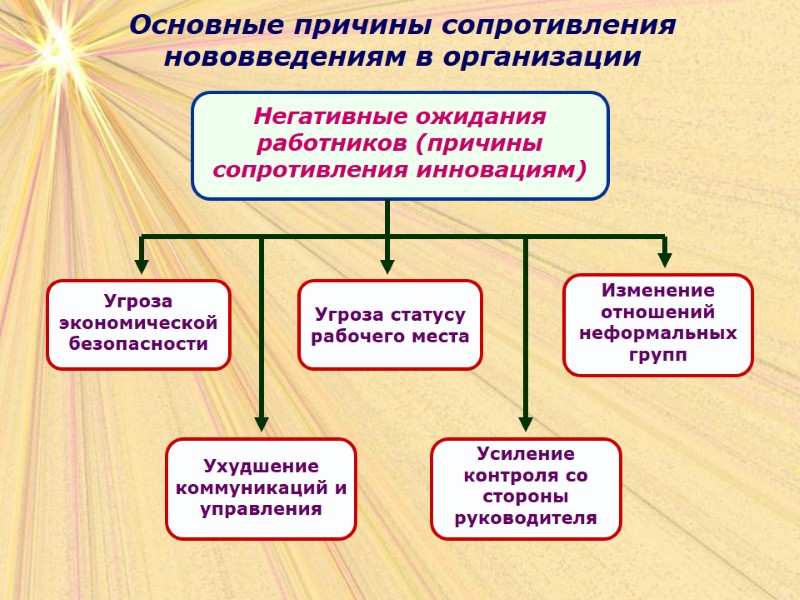 Основные причины сопротивления нововведениям в организации

Негативные ожидания работников (причины сопротивления инновациям)

Угроза экономической безопасности

Угроза статусу рабочего места

Изменение отношений неформальных групп

Ухудшение коммуникаций и управления

Усиление контроля со стороны руководителя